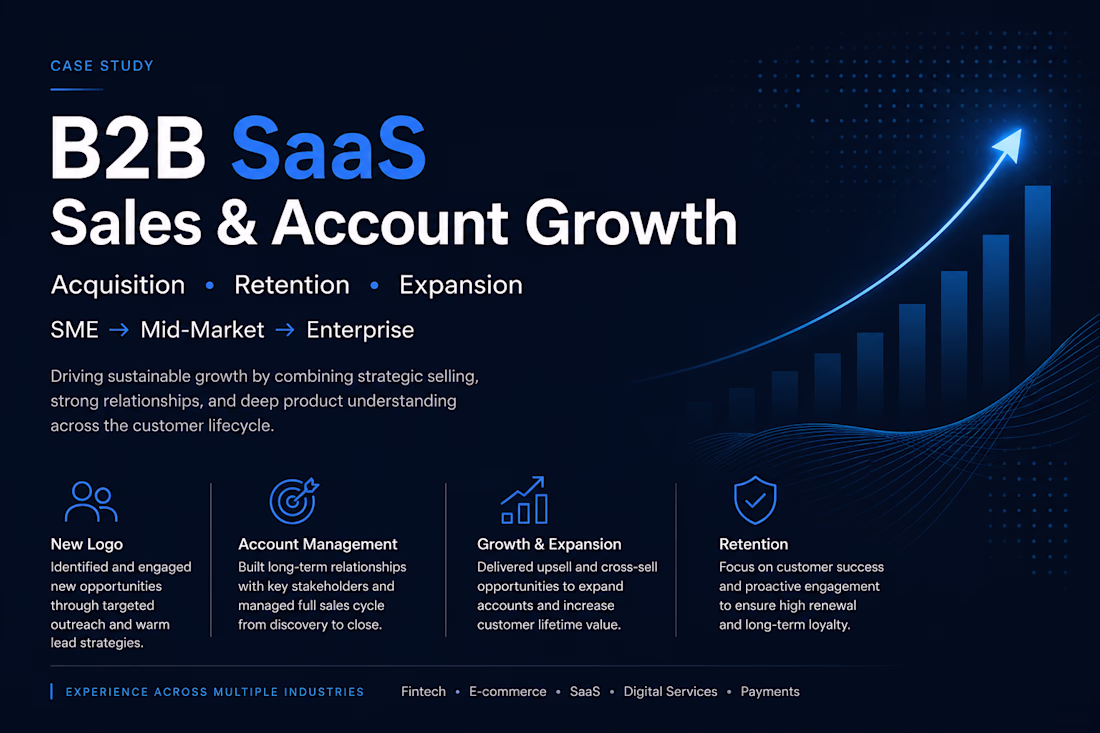 CASE STUDY

B2B SaaS
Sales & Account Growth

Acquisition • Retention • Expansion

SME → Mid-Market → Enterprise

Driving sustainable growth by combining strategic selling, strong relationships, and deep product understanding across the customer lifecycle.

New Logo
Identified and engaged new opportunities through targeted outreach and warm lead strategies.

Account Management
Built long-term relationships with key stakeholders and managed full sales cycle from discovery to close.

Growth & Expansion
Delivered upsell and cross-sell opportunities to expand accounts and increase customer lifetime value.

Retention
Focus on customer success and proactive engagement to ensure high renewal and long-term loyalty.

EXPERIENCE ACROSS MULTIPLE INDUSTRIES Fintech • E-commerce • SaaS • Digital Services • Payments